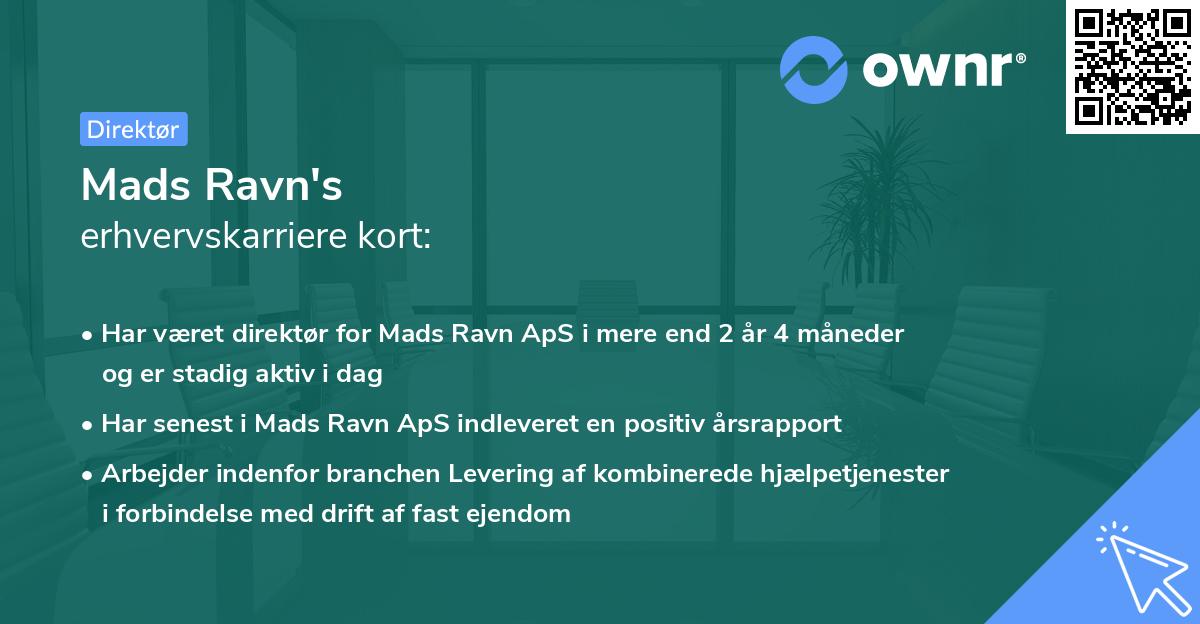 ownr®

Direktør

Mads Ravn's
erhvervskarriere kort:

• Har været direktør for Mads Ravn ApS i mere end 2 år 4 måneder og er stadig aktiv i dag

• Har senest i Mads Ravn ApS indleveret en positiv årsrapport

• Arbejder indenfor branchen Levering af kombinerede hjælpetjenester i forbindelse med drift af fast ejendom